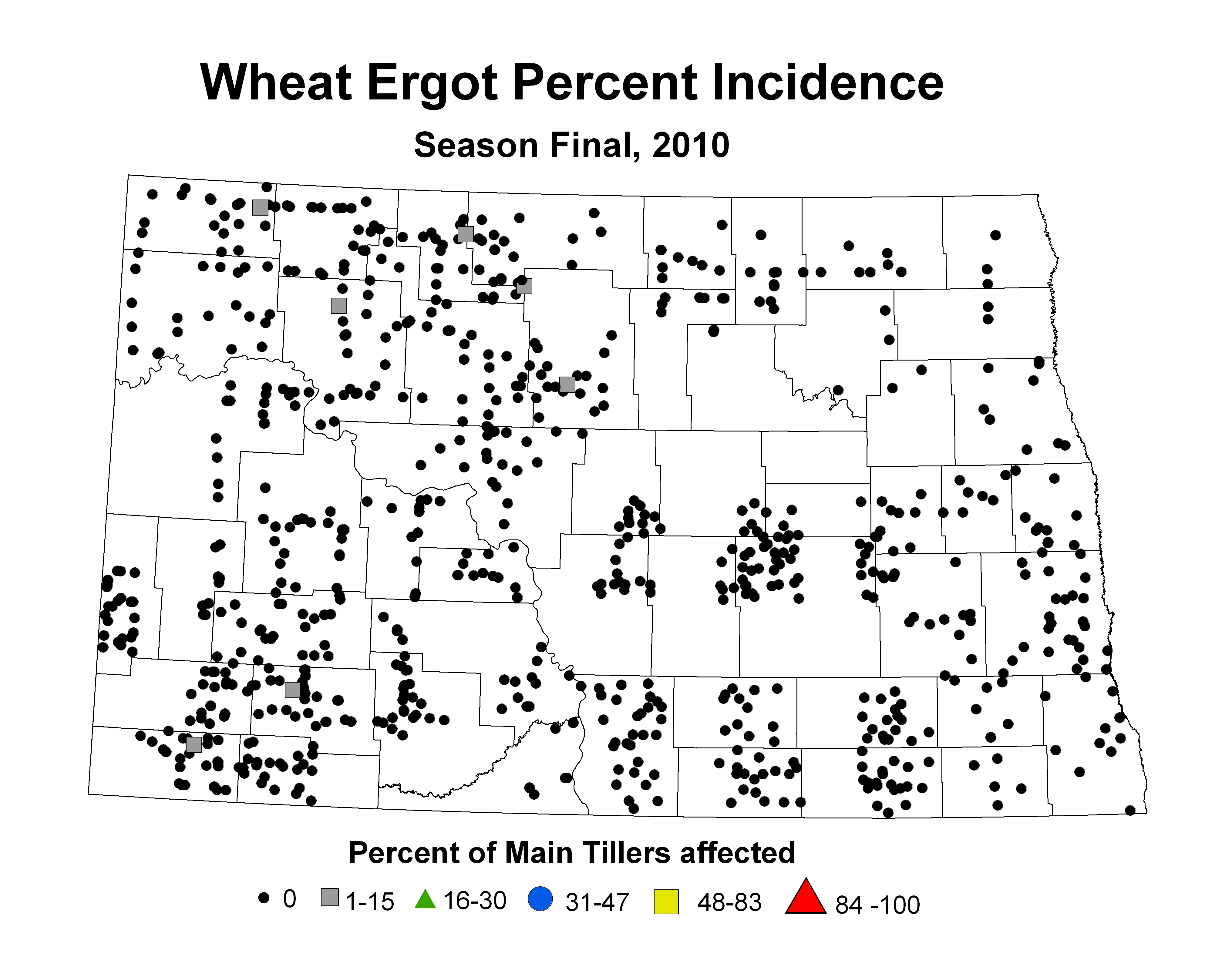 Wheat Ergot Percent Incidence

Season Final, 2010

Percent of Main Tillers affected

0 1-15 16-30 31-47 48-83 84 -100